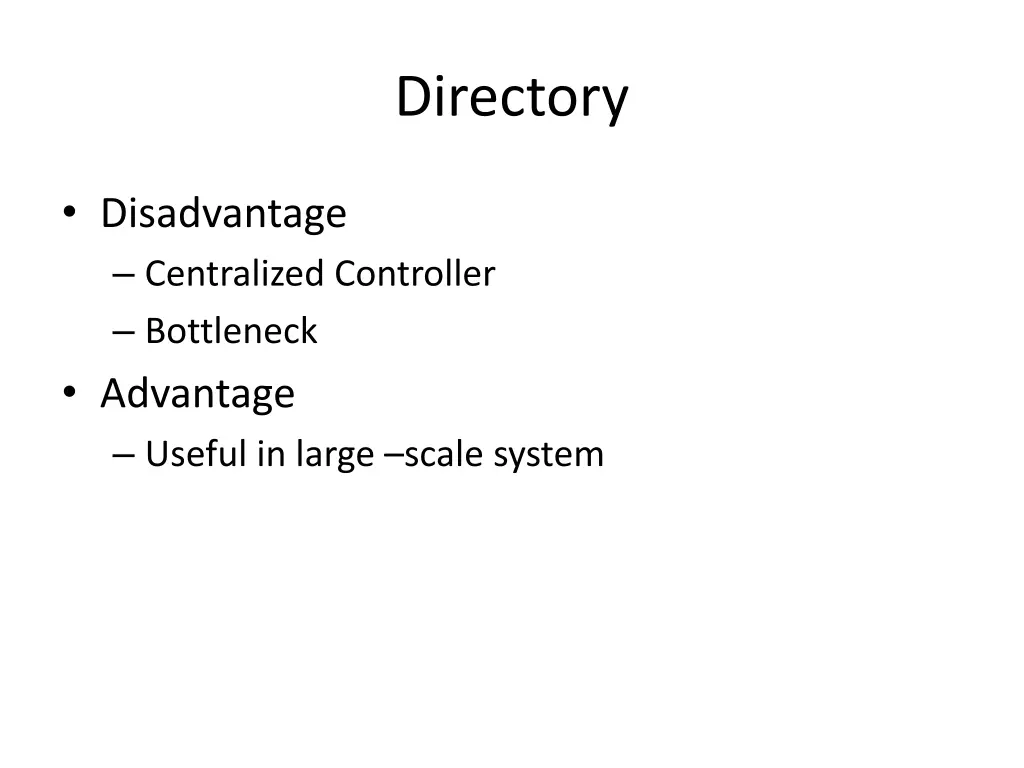 Directory

• Disadvantage
– Centralized Controller
– Bottleneck
• Advantage
– Useful in large –scale system